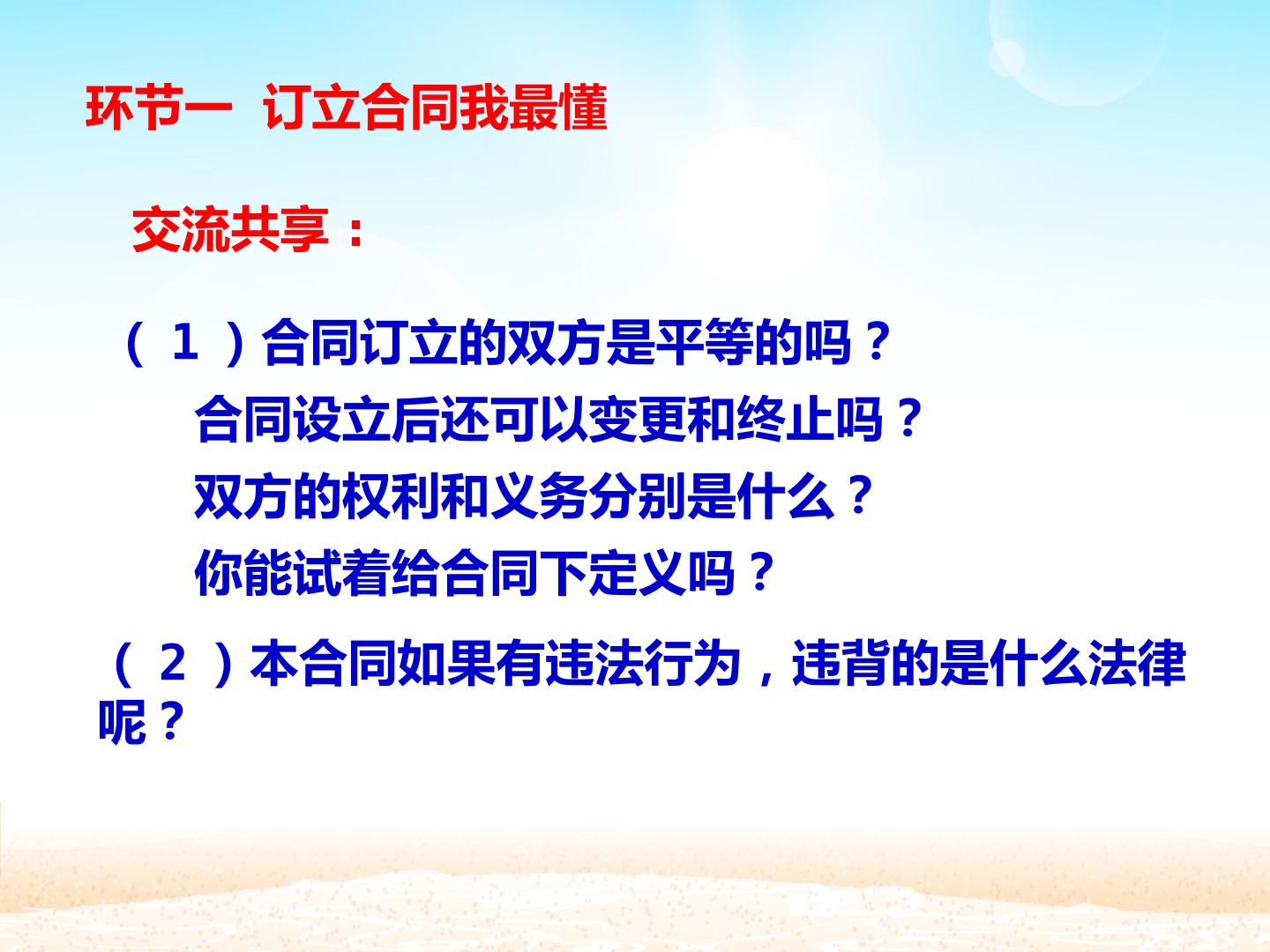 环节一 订立合同我最懂

交流共享：

（1）合同订立的双方是平等的吗？

合同设立后还可以变更和终止吗？

双方的权利和义务分别是什么？

你能试着给合同下定义吗？

（2）本合同如果有违法行为，违背的是什么法律呢？